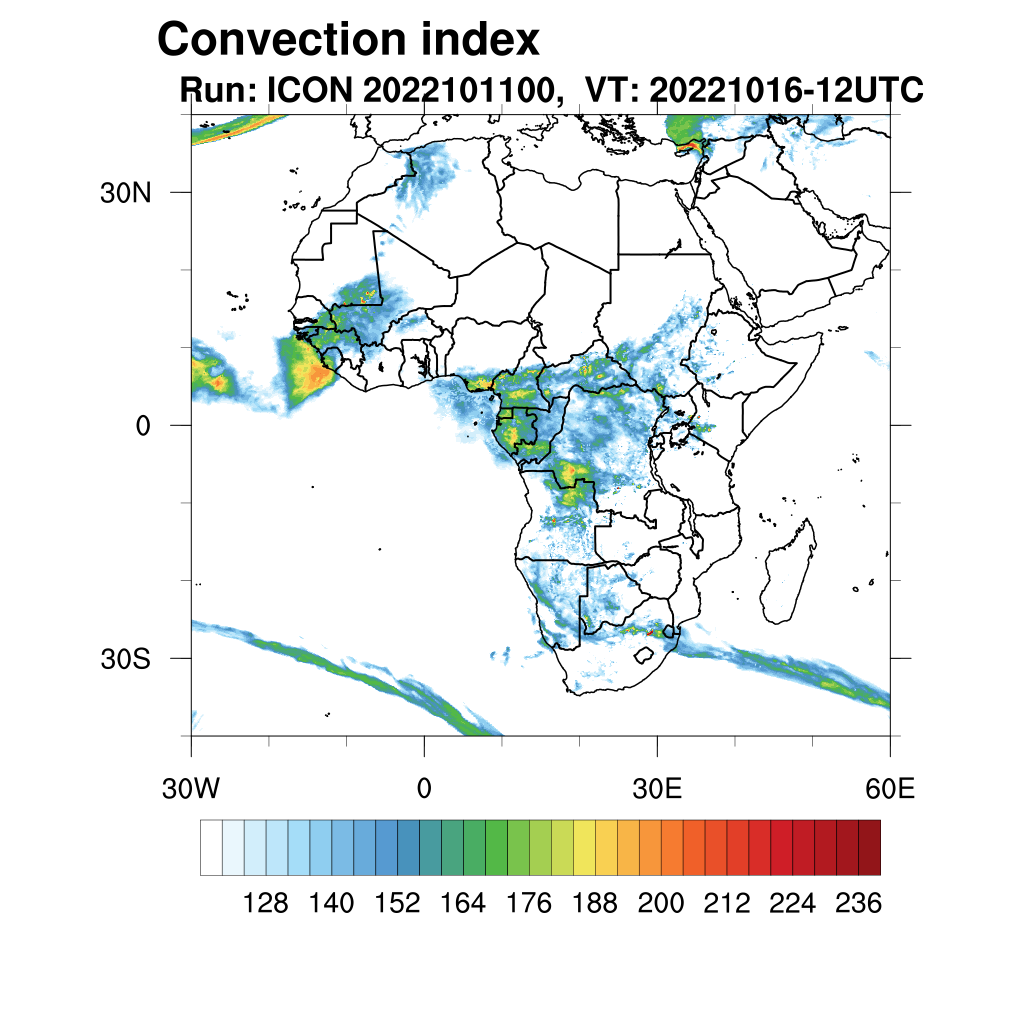 Convection index
Run: ICON 2022101100, VT: 20221016-12UTC

30N
0
30S

30W
0
30E
60E

128 140 152 164 176 188 200 212 224 236